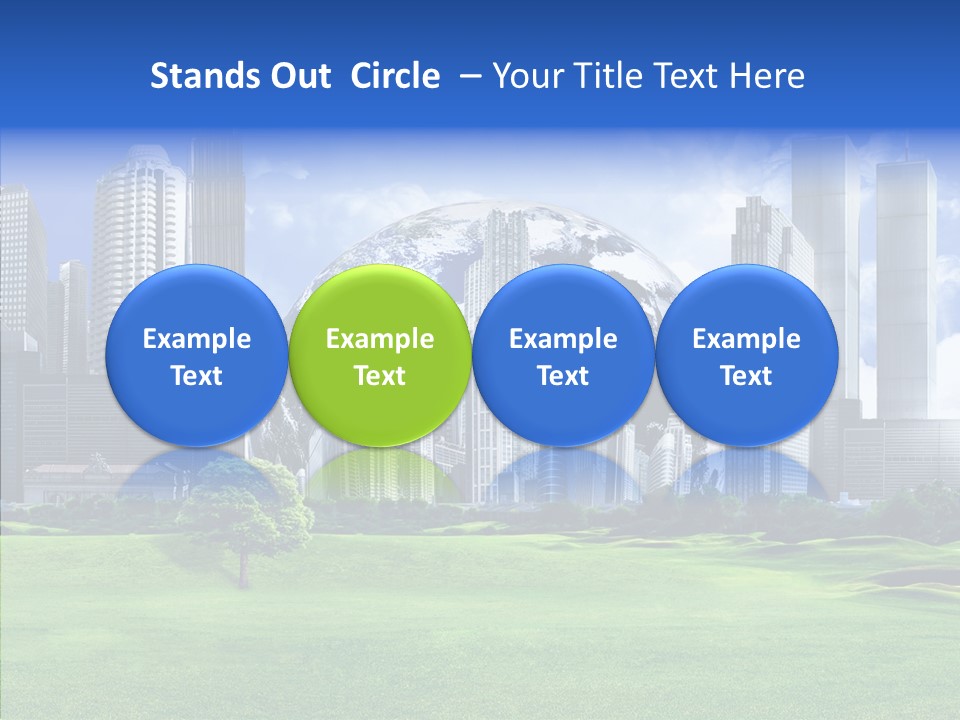 Stands Out Circle – Your Title Text Here

Example Text

Example Text

Example Text

Example Text